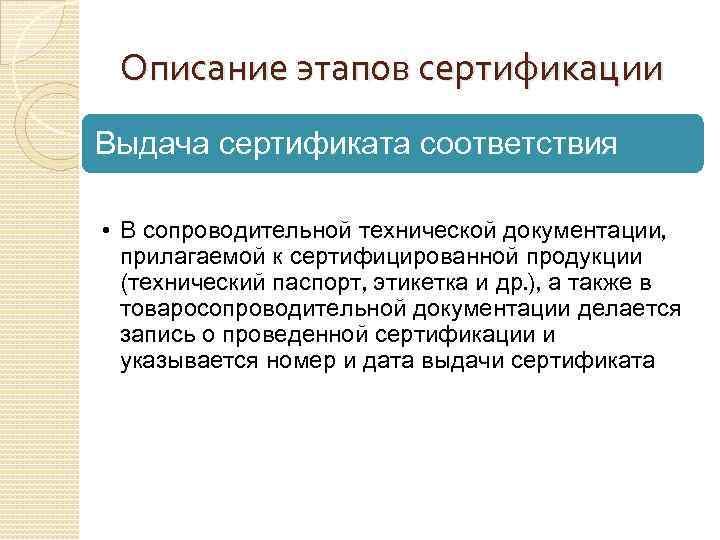 Описание этапов сертификации

Выдача сертификата соответствия

• В сопроводительной технической документации, прилагаемой к сертифицированной продукции (технический паспорт, этикетка и др.), а также в товаросопроводительной документации делается запись о проведенной сертификации и указывается номер и дата выдачи сертификата